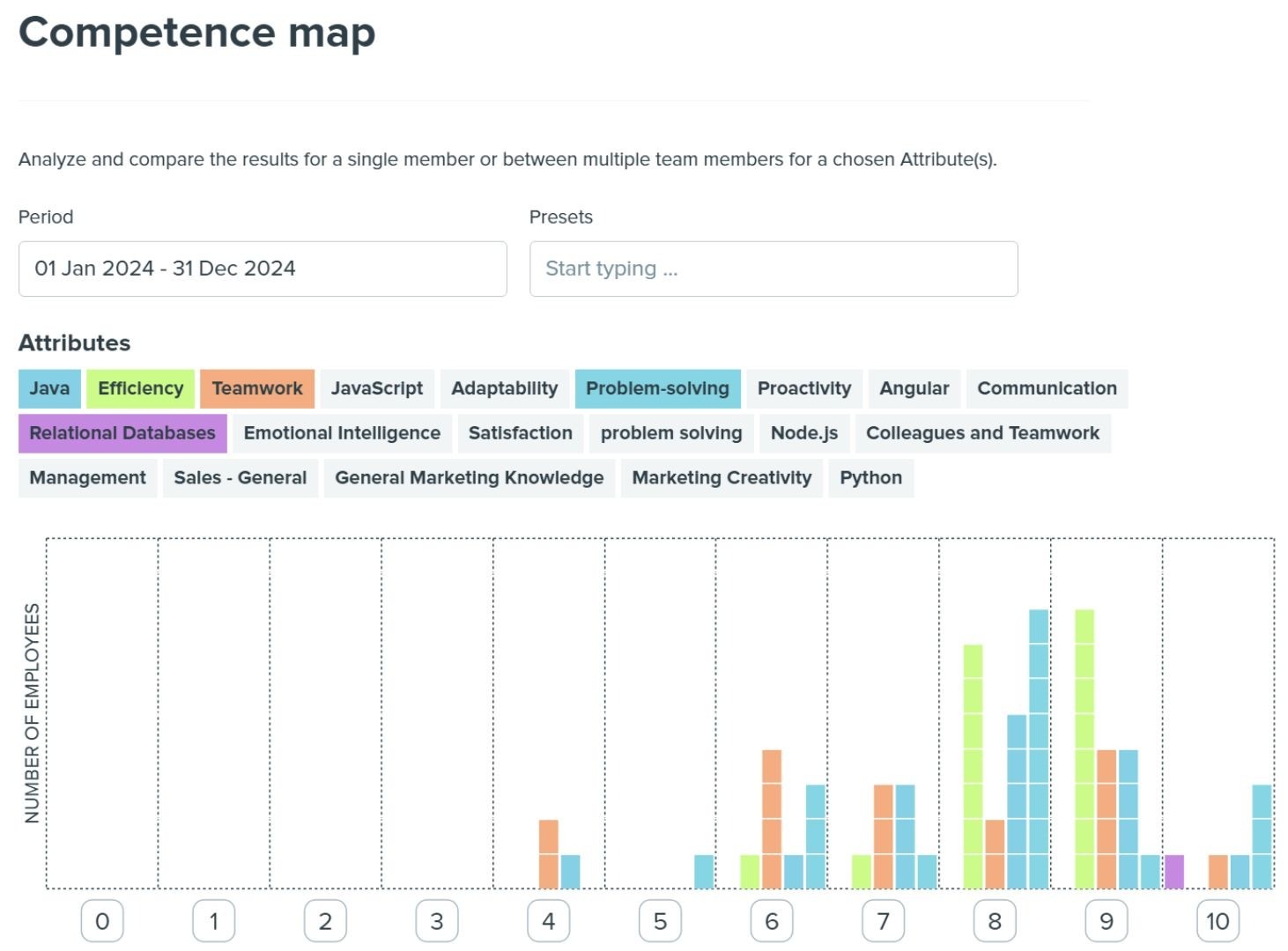 Competence map

Analyze and compare the results for a single member or between multiple team members for a chosen Attribute(s).

Period

01 Jan 2024 - 31 Dec 2024

Presets

Start typing ...

Attributes

Java Efficiency Teamwork JavaScript Adaptability Problem-solving Proactivity Angular Communication Relational Databases Emotional Intelligence Satisfaction problem solving Node.js Colleagues and Teamwork Management Sales - General General Marketing Knowledge Marketing Creativity Python

NUMBER OF EMPLOYEES

0 1 2 3 4 5 6 7 8 9 10